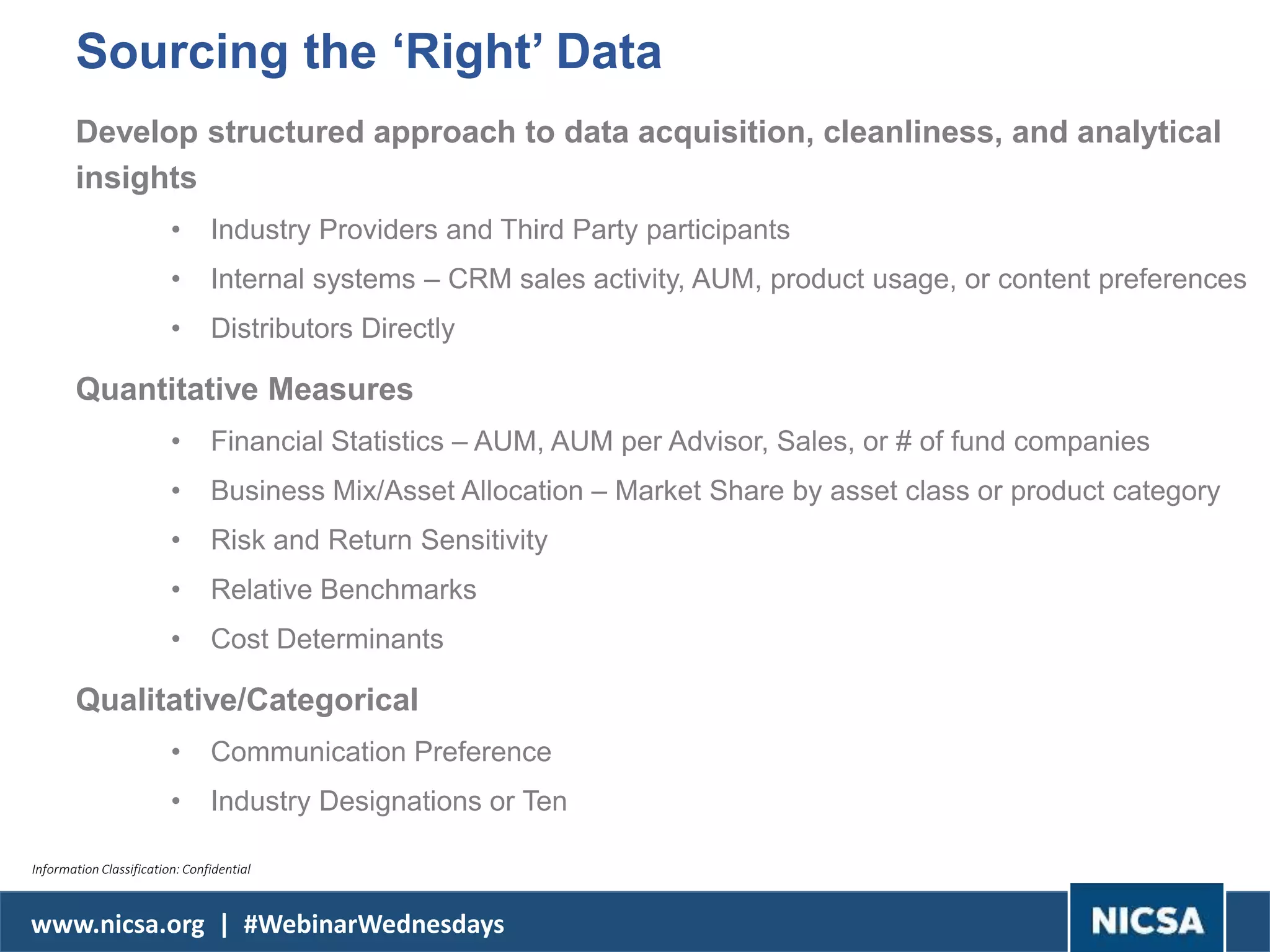 Sourcing the ‘Right’ Data

Develop structured approach to data acquisition, cleanliness, and analytical insights

• Industry Providers and Third Party participants
• Internal systems – CRM sales activity, AUM, product usage, or content preferences
• Distributors Directly

Quantitative Measures

• Financial Statistics – AUM, AUM per Advisor, Sales, or # of fund companies
• Business Mix/Asset Allocation – Market Share by asset class or product category
• Risk and Return Sensitivity
• Relative Benchmarks
• Cost Determinants

Qualitative/Categorical

• Communication Preference
• Industry Designations or Ten

Information Classification: Confidential

www.nicsa.org | #WebinarWednesdays

NICSA